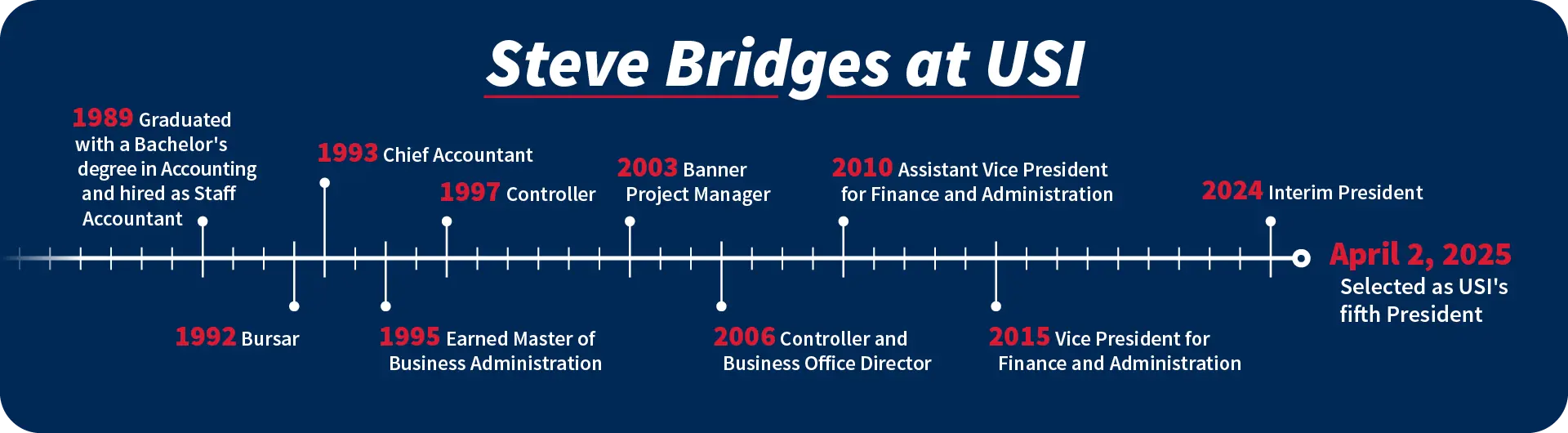 Steve Bridges at USI

1989 Graduated with a Bachelor's degree in Accounting and hired as Staff Accountant

1992 Bursar

1993 Chief Accountant

1995 Earned Master of Business Administration

1997 Controller

2003 Banner Project Manager

2006 Controller and Business Office Director

2010 Assistant Vice President for Finance and Administration

2015 Vice President for Finance and Administration

2024 Interim President

April 2, 2025 Selected as USI's fifth President